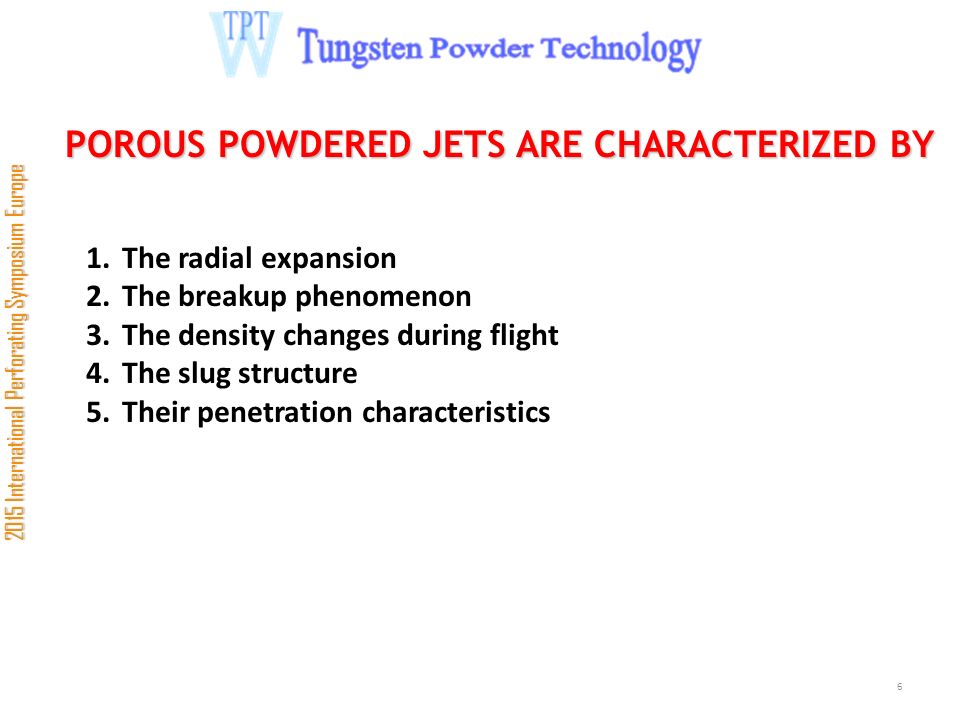 TPT W Tungsten Powder Technology

2015 International Perforating Symposium Europe

POROUS POWDERED JETS ARE CHARACTERIZED BY

1. The radial expansion
2. The breakup phenomenon
3. The density changes during flight
4. The slug structure
5. Their penetration characteristics

6